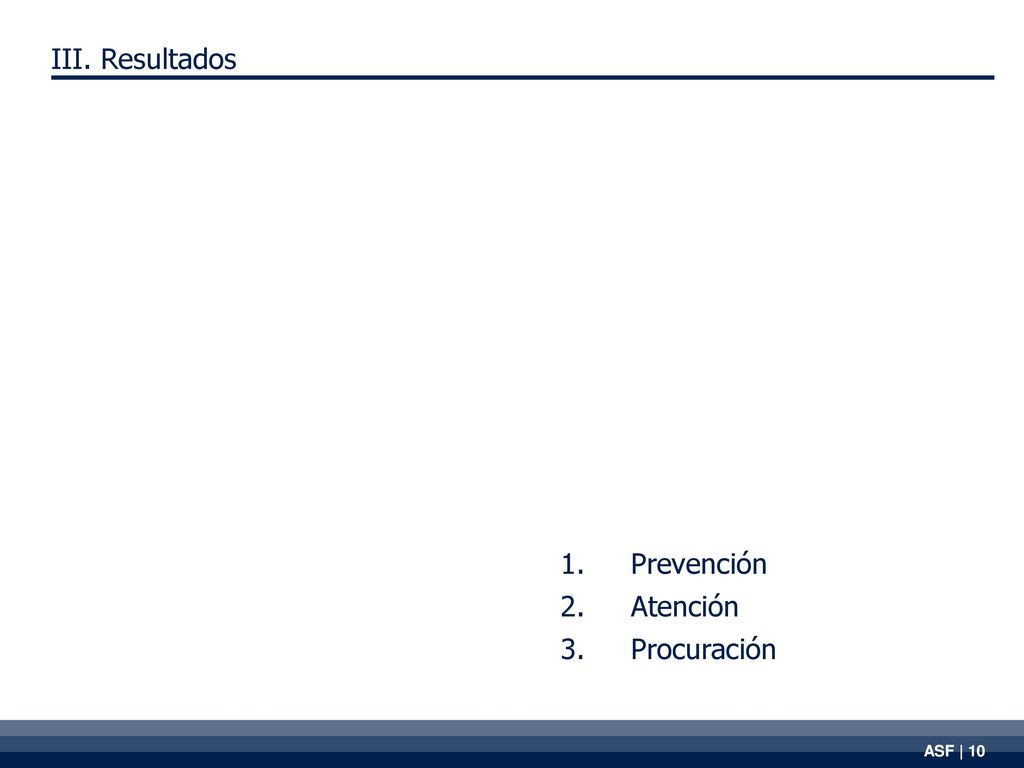 III. Resultados

1. Prevención
2. Atención
3. Procuración

ASF | 10